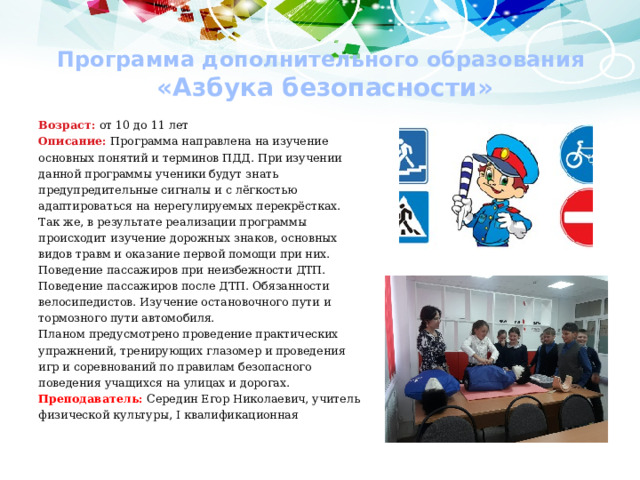 Программа дополнительного образования «Азбука безопасности»

Возраст: от 10 до 11 лет
Описание: Программа направлена на изучение основных понятий и терминов ПДД. При изучении данной программы ученики будут знать предупредительные сигналы и с лёгкостью адаптироваться на нерегулируемых перекрёстках. Так же, в результате реализации программы происходит изучение дорожных знаков, основных видов травм и оказание первой помощи при них. Поведение пассажиров при неизбежности ДТП. Поведение пассажиров после ДТП. Обязанности велосипедистов. Изучение остановочного пути и тормозного пути автомобиля.
Планом предусмотрено проведение практических упражнений, тренирующих глазомер и проведения игр и соревнований по правилам безопасного поведения учащихся на улицах и дорогах.
Преподаватель: Середин Егор Николаевич, учитель физической культуры, I квалификационная